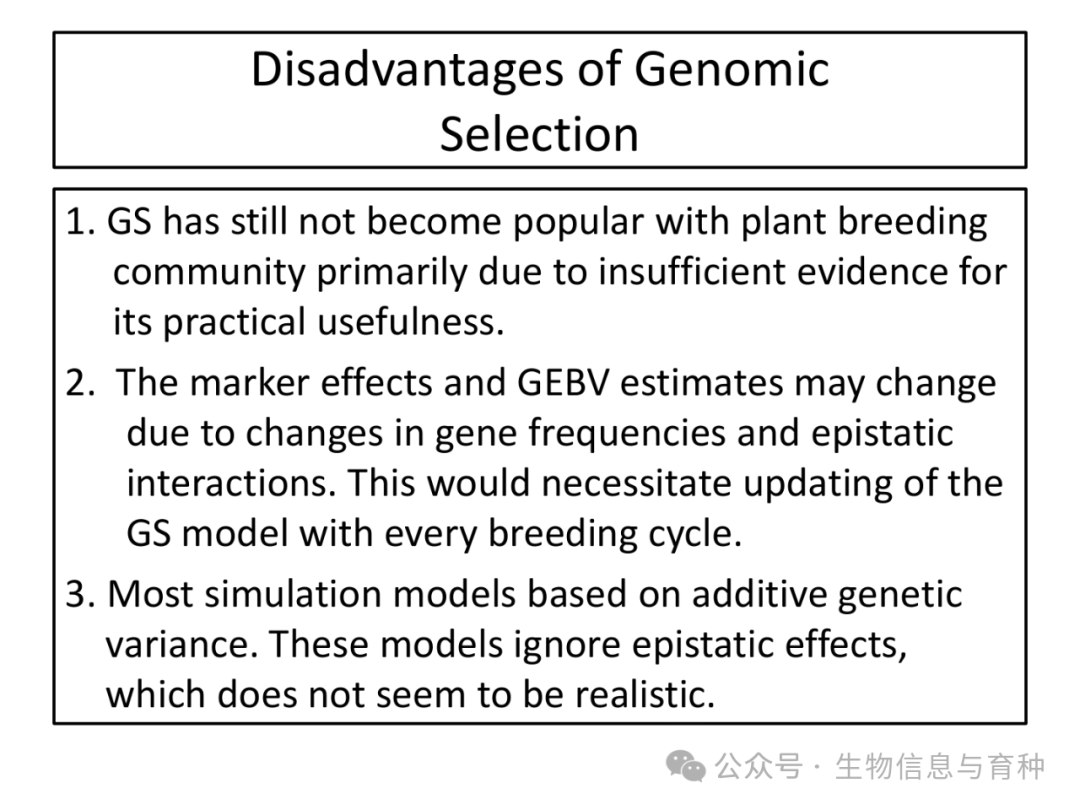 Disadvantages of Genomic Selection

1. GS has still not become popular with plant breeding community primarily due to insufficient evidence for its practical usefulness.

2. The marker effects and GEBV estimates may change due to changes in gene frequencies and epistatic interactions. This would necessitate updating of the GS model with every breeding cycle.

3. Most simulation models based on additive genetic variance. These models ignore epistatic effects, which does not seem to be realistic.

公众号 · 生物信息与育种